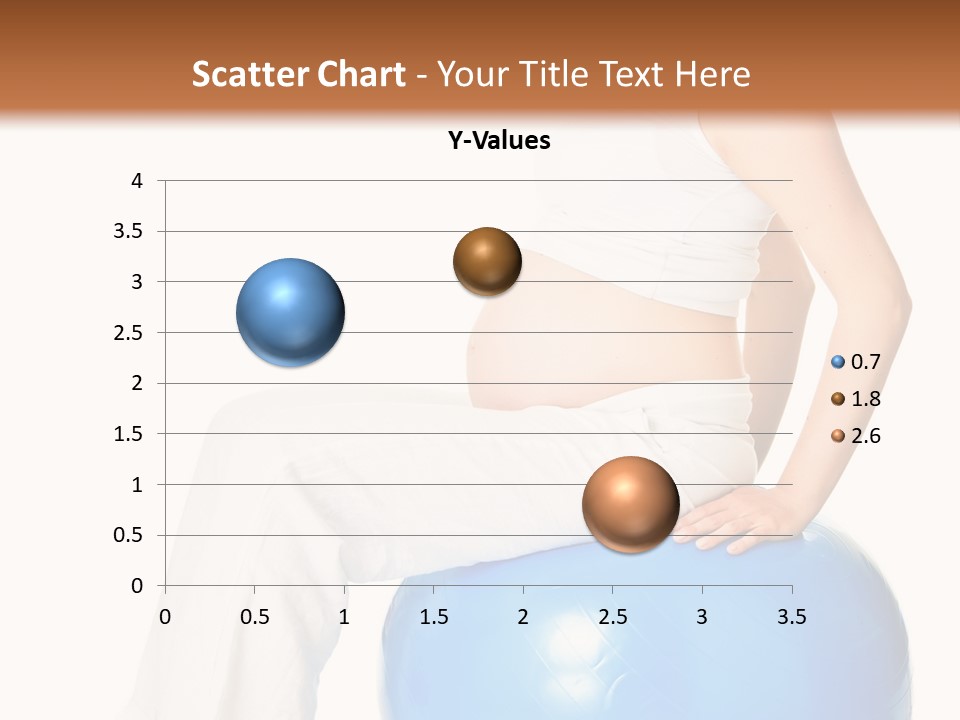 Scatter Chart - Your Title Text Here

Y-Values

4
3.5
3
2.5
2
1.5
1
0.5
0

0 0.5 1 1.5 2 2.5 3 3.5

0.7
1.8
2.6